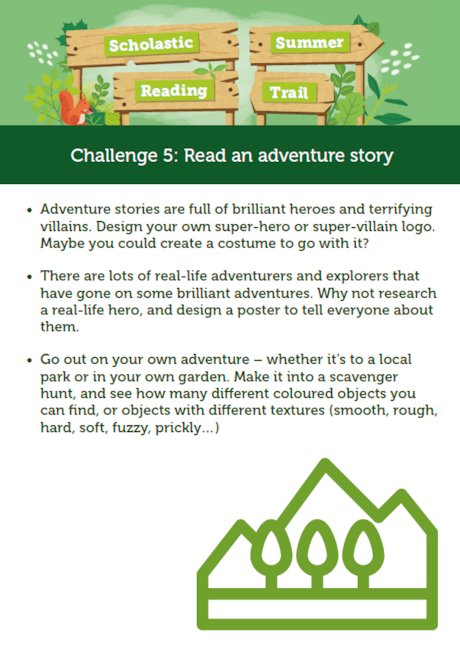 Scholastic Summer Reading Trail

Challenge 5: Read an adventure story

• Adventure stories are full of brilliant heroes and terrifying villains. Design your own super-hero or super-villain logo. Maybe you could create a costume to go with it?

• There are lots of real-life adventurers and explorers that have gone on some brilliant adventures. Why not research a real-life hero, and design a poster to tell everyone about them.

• Go out on your own adventure – whether it's to a local park or in your own garden. Make it into a scavenger hunt, and see how many different coloured objects you can find, or objects with different textures (smooth, rough, hard, soft, fuzzy, prickly...)